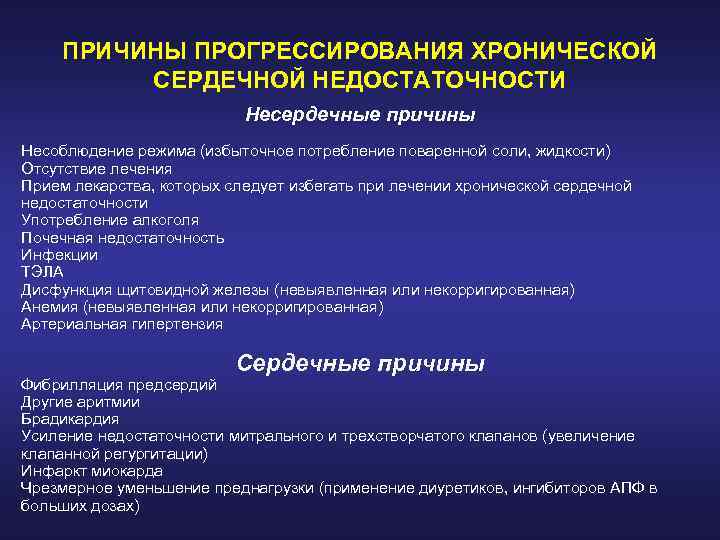 ПРИЧИНЫ ПРОГРЕССИРОВАНИЯ ХРОНИЧЕСКОЙ СЕРДЕЧНОЙ НЕДОСТАТОЧНОСТИ

Несердечные причины

Несоблюдение режима (избыточное потребление поваренной соли, жидкости)
Отсутствие лечения
Прием лекарства, которых следует избегать при лечении хронической сердечной недостаточности
Употребление алкоголя
Почечная недостаточность
Инфекции
ТЭЛА
Дисфункция щитовидной железы (невыявленная или некорригированная)
Анемия (невыявленная или некорригированная)
Артериальная гипертензия

Сердечные причины

Фибрилляция предсердий
Другие аритмии
Брадикардия
Усиление недостаточности митрального и трехстворчатого клапанов (увеличение клапанной регургитации)
Инфаркт миокарда
Чрезмерное уменьшение преднагрузки (применение диуретиков, ингибиторов АПФ в больших дозах)